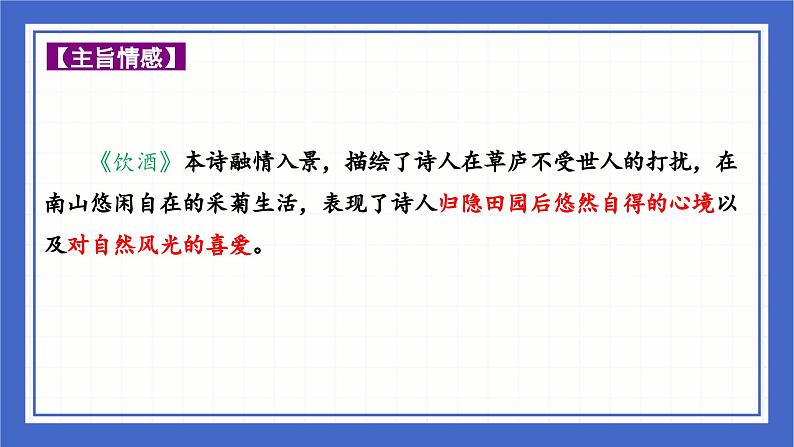 【主旨情感】

《饮酒》本诗融情入景，描绘了诗人在草庐不受世人的打扰，在南山悠闲自在的采菊生活，表现了诗人归隐田园后悠然自得的心境以及对自然风光的喜爱。